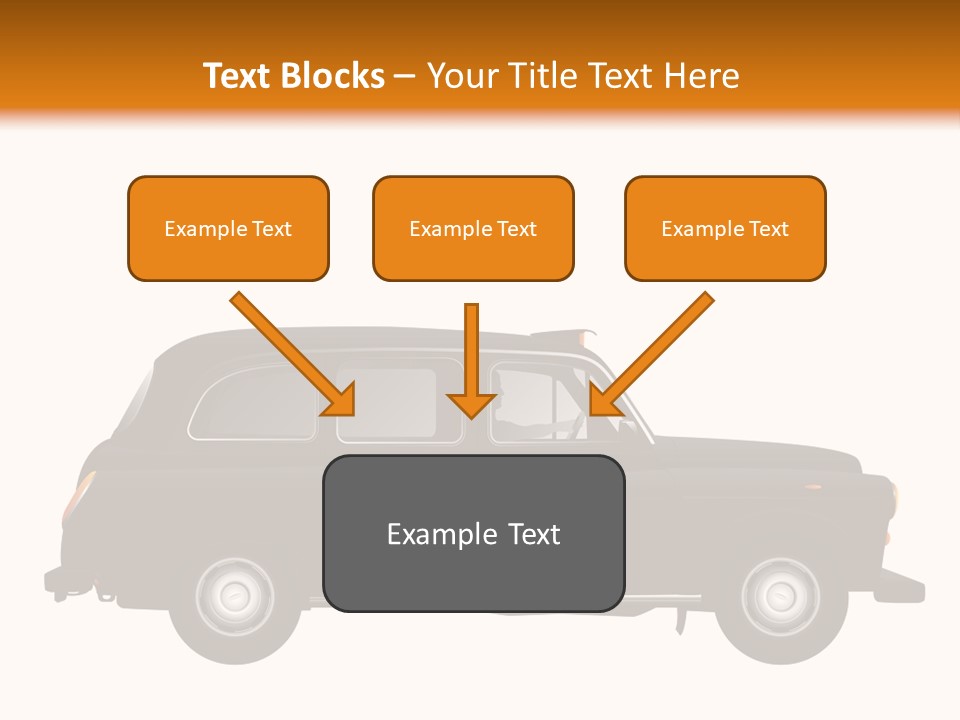 Text Blocks – Your Title Text Here

Example Text

Example Text

Example Text

Example Text